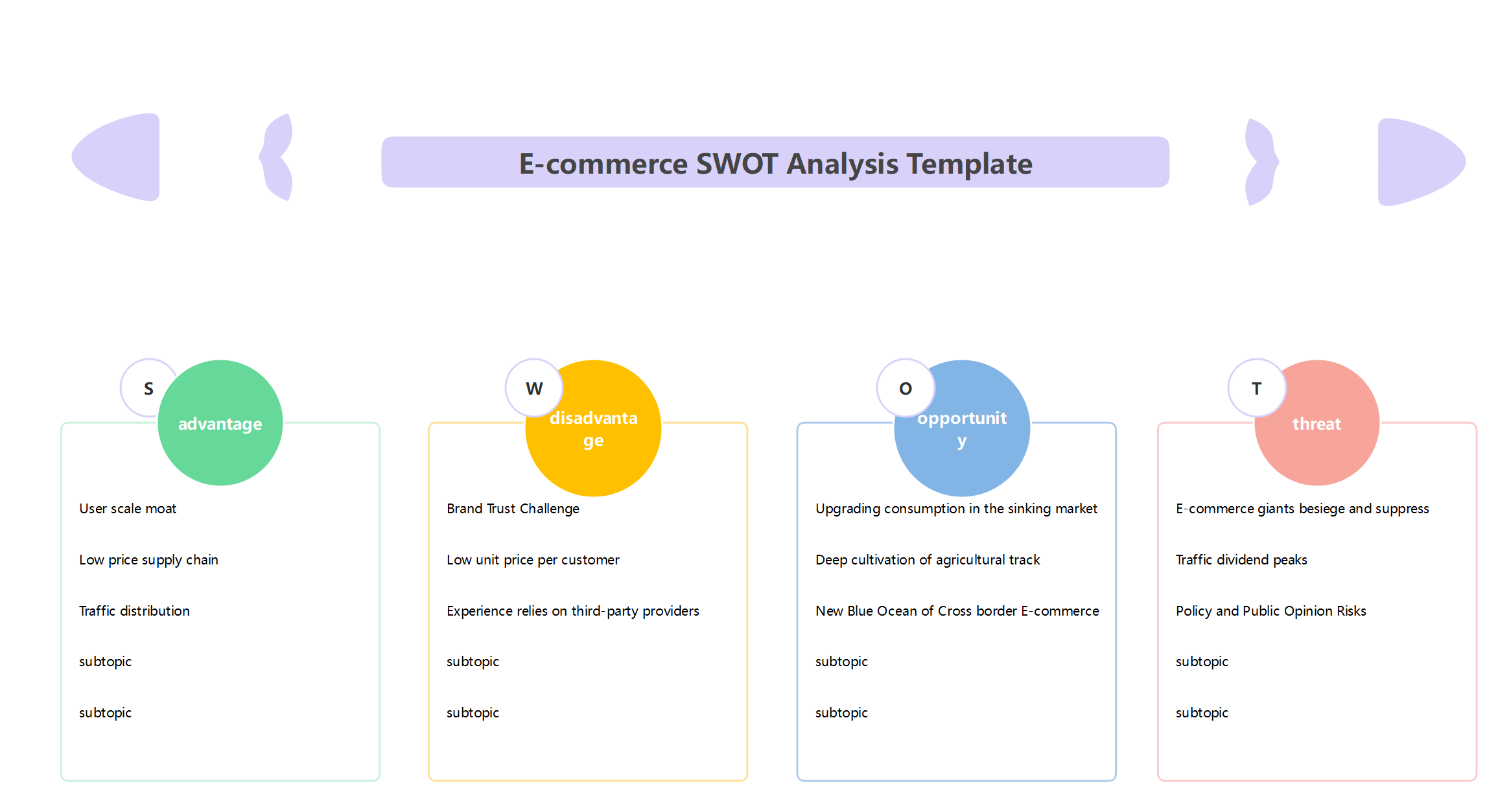 E-commerce SWOT Analysis Template

S
advantage

User scale moat

Low price supply chain

Traffic distribution

subtopic

subtopic

W
disadvantage

Brand Trust Challenge

Low unit price per customer

Experience relies on third-party providers

subtopic

subtopic

O
opportunity

Upgrading consumption in the sinking market

Deep cultivation of agricultural track

New Blue Ocean of Cross border E-commerce

subtopic

subtopic

T
threat

E-commerce giants besiege and suppress

Traffic dividend peaks

Policy and Public Opinion Risks

subtopic

subtopic